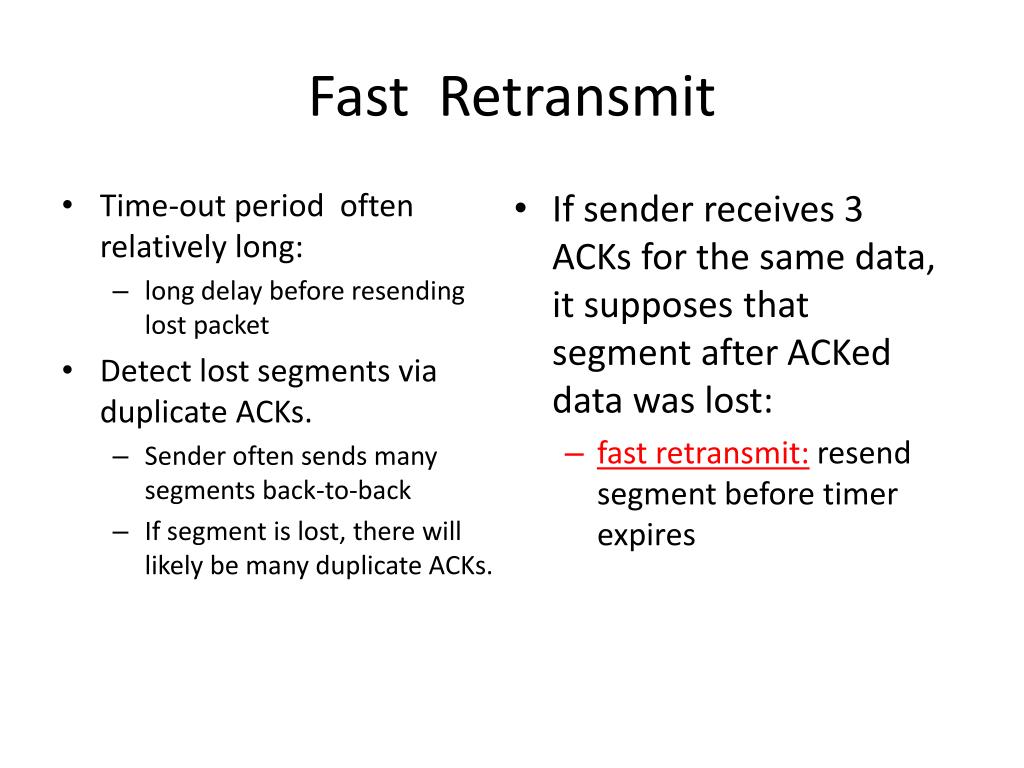 Fast Retransmit

• Time-out period often relatively long:
– long delay before resending lost packet
• Detect lost segments via duplicate ACKs.
– Sender often sends many segments back-to-back
– If segment is lost, there will likely be many duplicate ACKs.

• If sender receives 3 ACKs for the same data, it supposes that segment after ACKed data was lost:
– fast retransmit: resend segment before timer expires